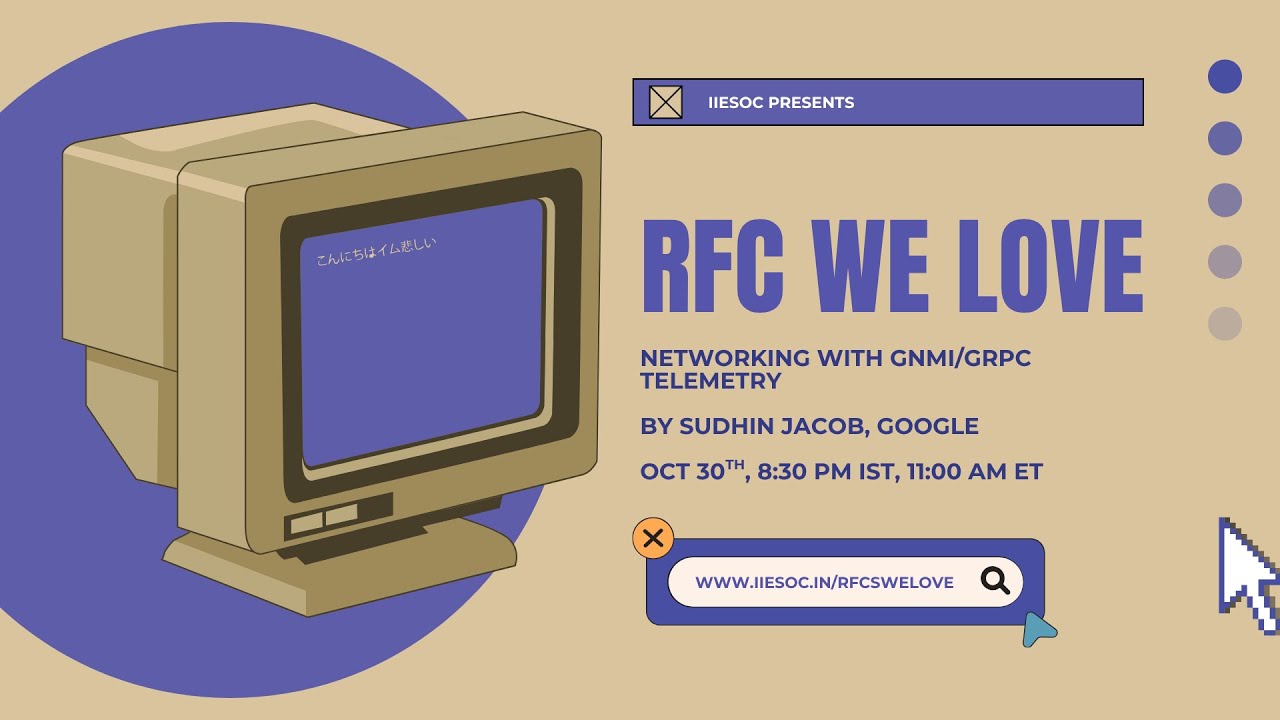 こんにちはイム悲しい

IIESOC PRESENTS

RFC WE LOVE

NETWORKING WITH GNMI/GRPC TELEMETRY

BY SUDHIN JACOB, GOOGLE

OCT 30$^{TH}$, 8:30 PM IST, 11:00 AM ET

WWW.IIESOC.IN/RFCSWELOVE